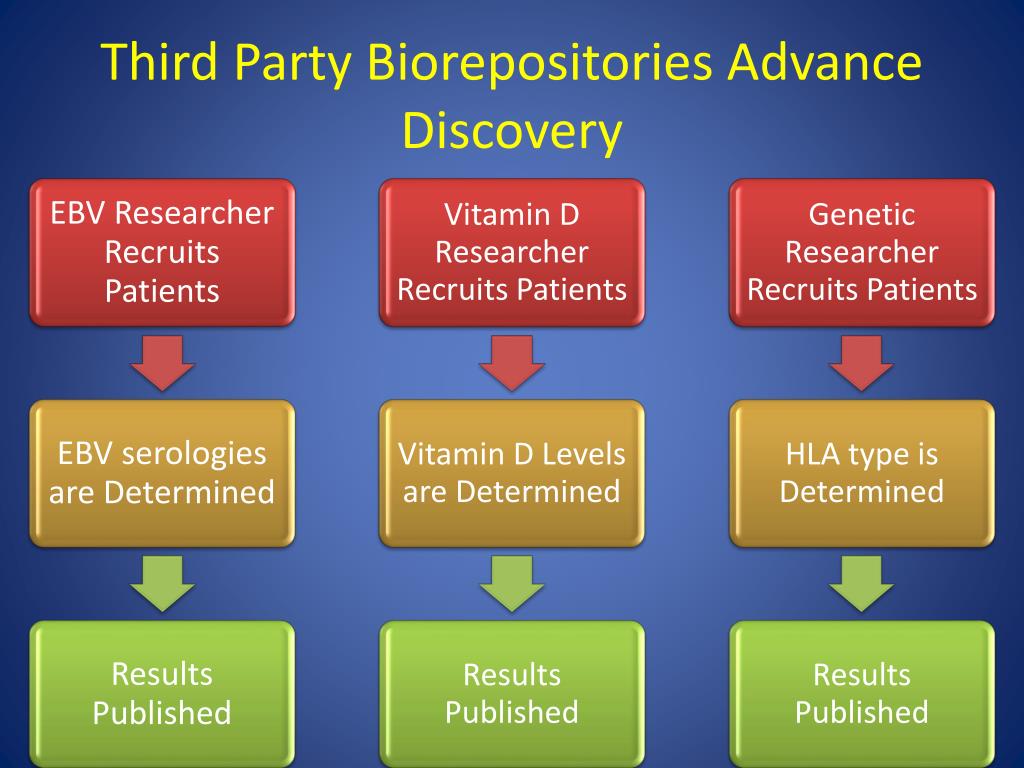 Third Party Biorepositories Advance Discovery

EBV Researcher Recruits Patients

EBV serologies are Determined

Results Published

Vitamin D Researcher Recruits Patients

Vitamin D Levels are Determined

Results Published

Genetic Researcher Recruits Patients

HLA type is Determined

Results Published